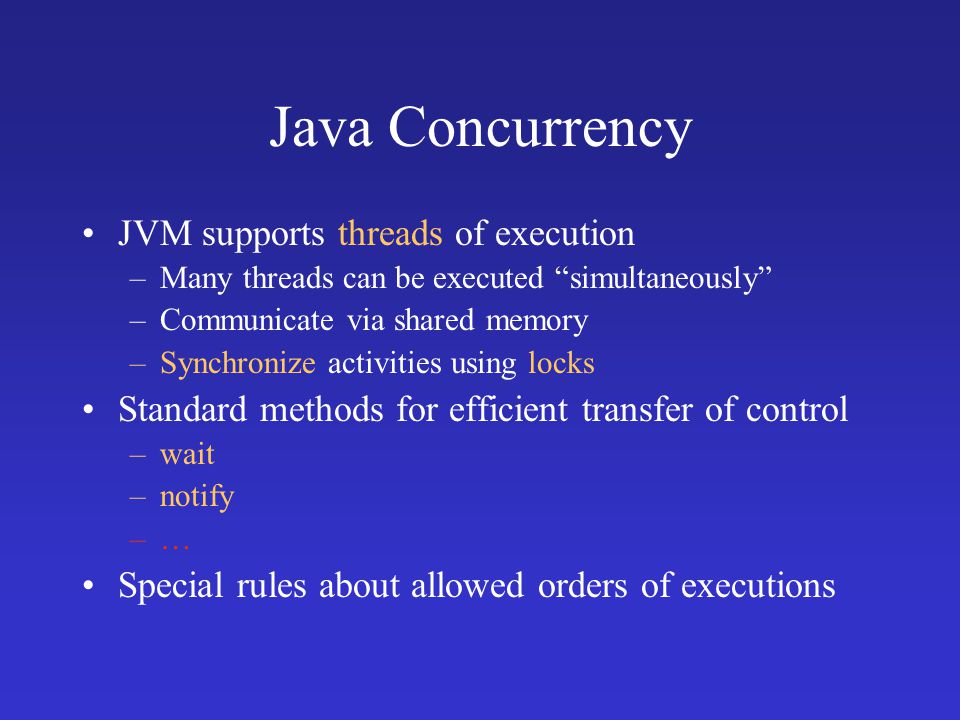 Java Concurrency

• JVM supports threads of execution
– Many threads can be executed “simultaneously”
– Communicate via shared memory
– Synchronize activities using locks

• Standard methods for efficient transfer of control
– wait
– notify
– …

• Special rules about allowed orders of executions